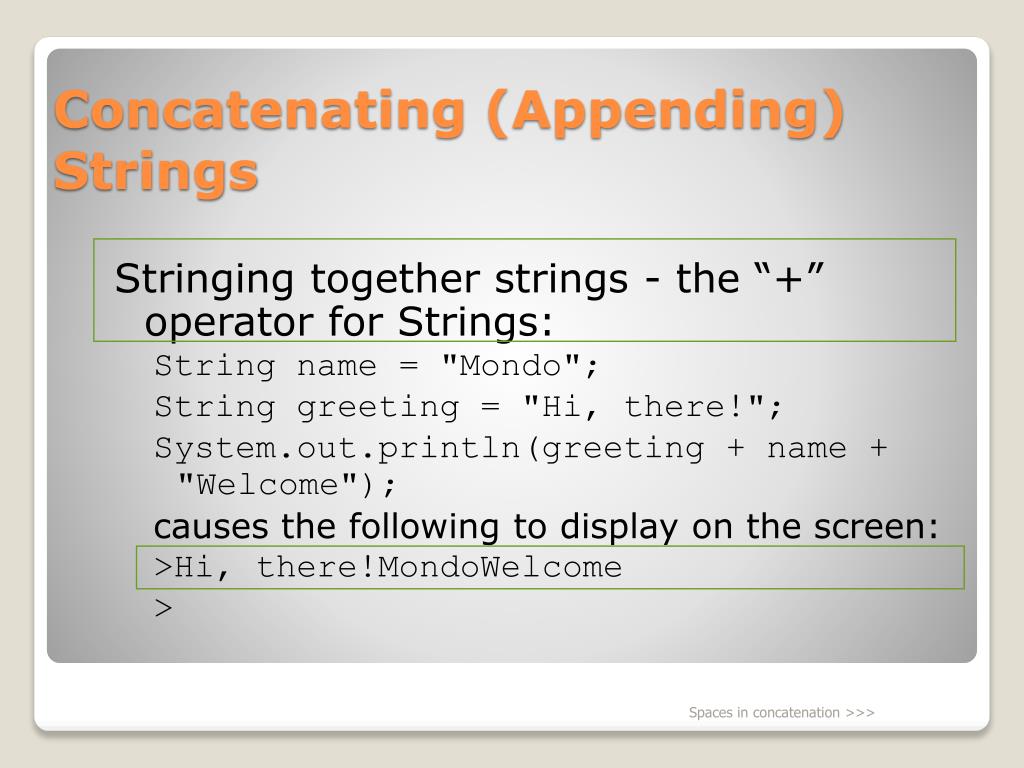 Concatenating (Appending) Strings

Stringing together strings - the “+” operator for Strings:

String name = "Mondo";

String greeting = "Hi, there!";

System.out.println(greeting + name + "Welcome");

causes the following to display on the screen:

>Hi, there!MondoWelcome

>

Spaces in concatenation >>>